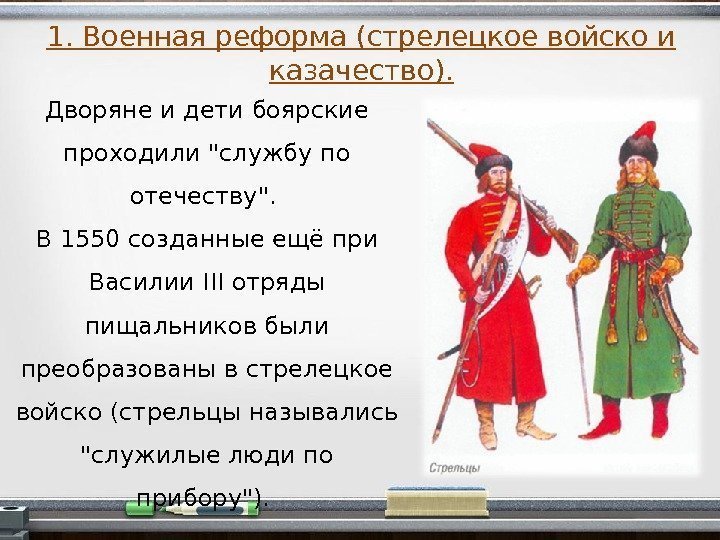 1. Военная реформа (стрелецкое войско и казачество).

Дворяне и дети боярские проходили "службу по отечеству".
В 1550 созданные ещё при Василии III отряды пищальников были преобразованы в стрелецкое войско (стрельцы назывались "служилые люди по прибору").

Стрельцы